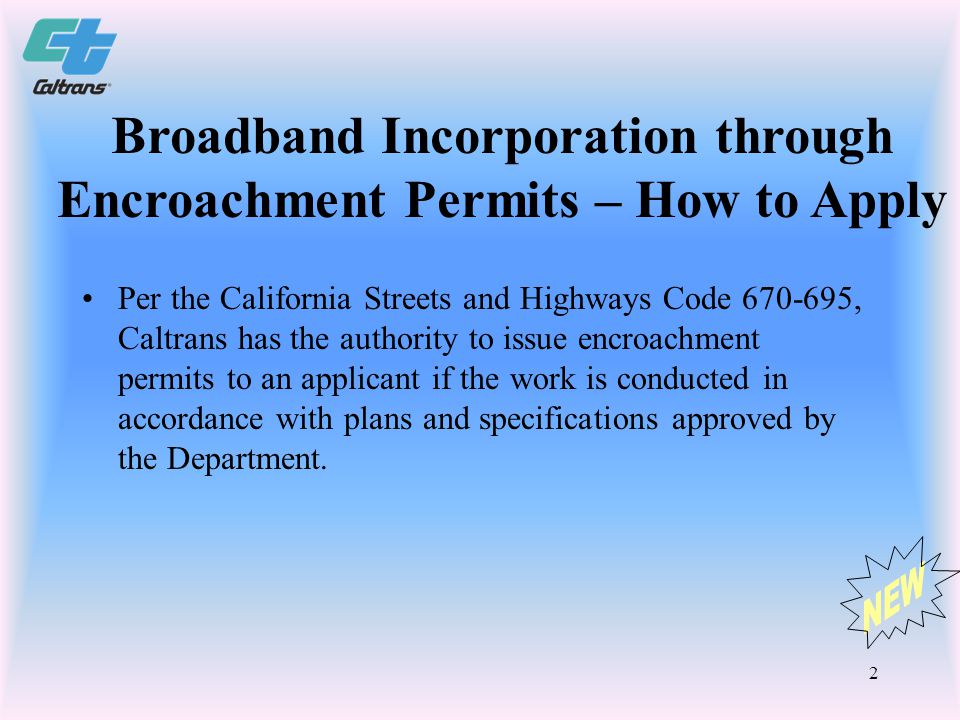 Caltrans

Broadband Incorporation through Encroachment Permits – How to Apply

• Per the California Streets and Highways Code 670-695, Caltrans has the authority to issue encroachment permits to an applicant if the work is conducted in accordance with plans and specifications approved by the Department.

NEW

2